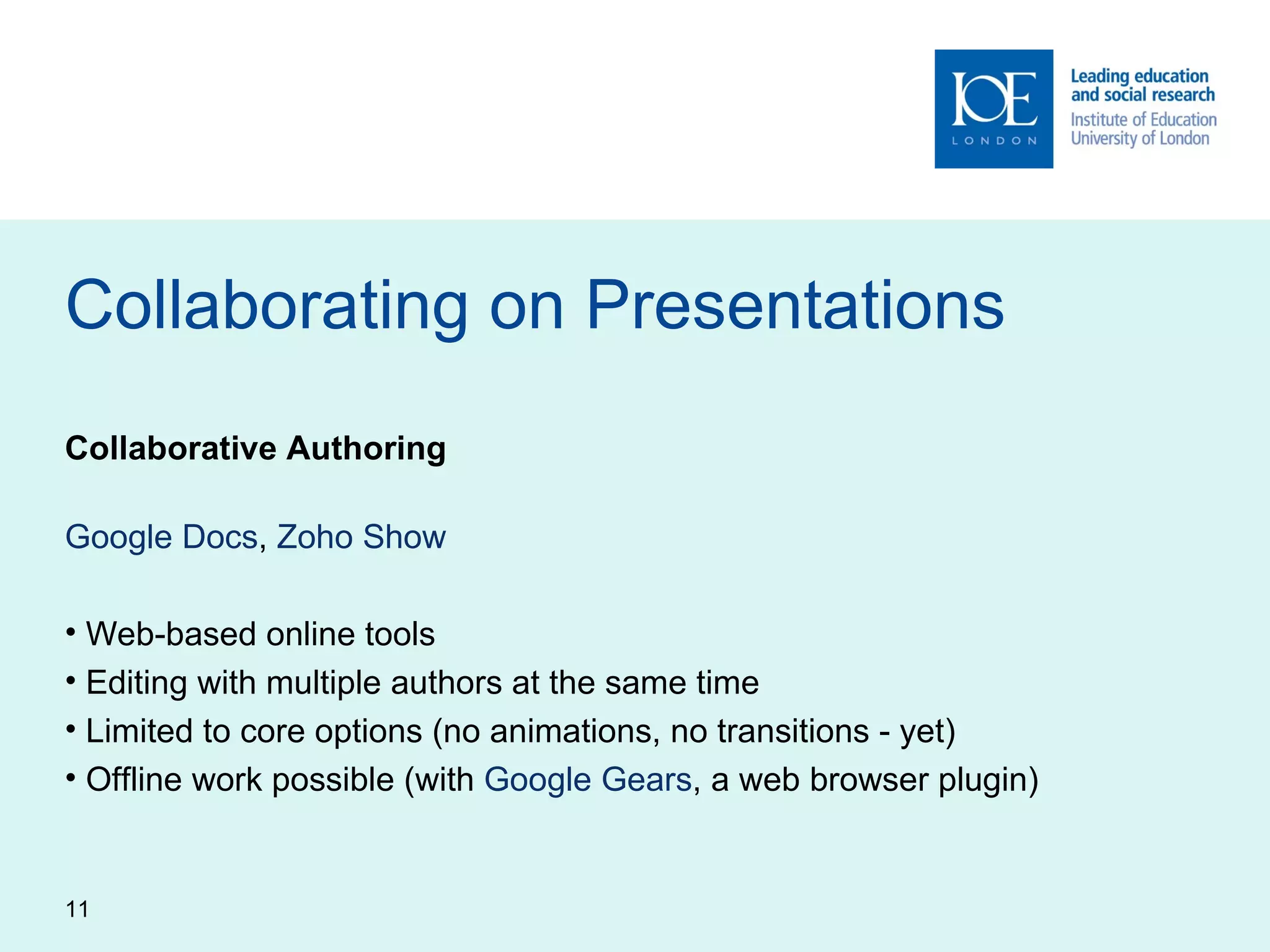 IOE
LONDON

Leading education and social research
Institute of Education
University of London

Collaborating on Presentations

Collaborative Authoring

Google Docs, Zoho Show

• Web-based online tools
• Editing with multiple authors at the same time
• Limited to core options (no animations, no transitions - yet)
• Offline work possible (with Google Gears, a web browser plugin)

11